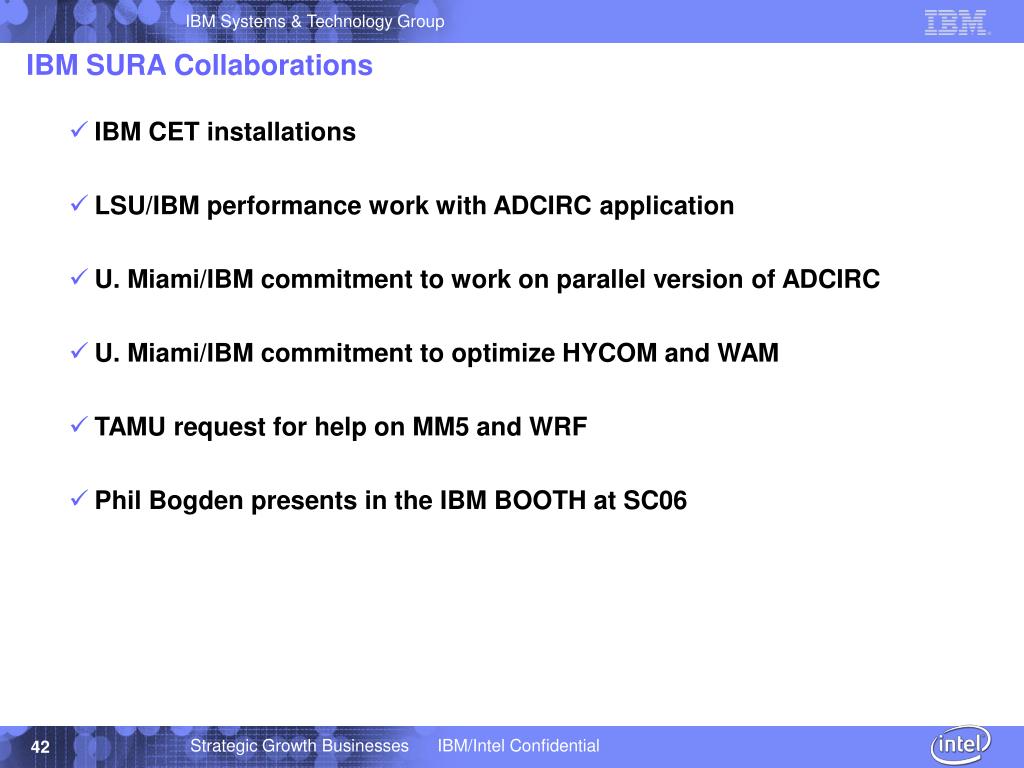 IBM Systems & Technology Group

IBM

IBM SURA Collaborations

✓ IBM CET installations

✓ LSU/IBM performance work with ADCIRC application

✓ U. Miami/IBM commitment to work on parallel version of ADCIRC

✓ U. Miami/IBM commitment to optimize HYCOM and WAM

✓ TAMU request for help on MM5 and WRF

✓ Phil Bogden presents in the IBM BOOTH at SC06

42

Strategic Growth Businesses

IBM/Intel Confidential

intel